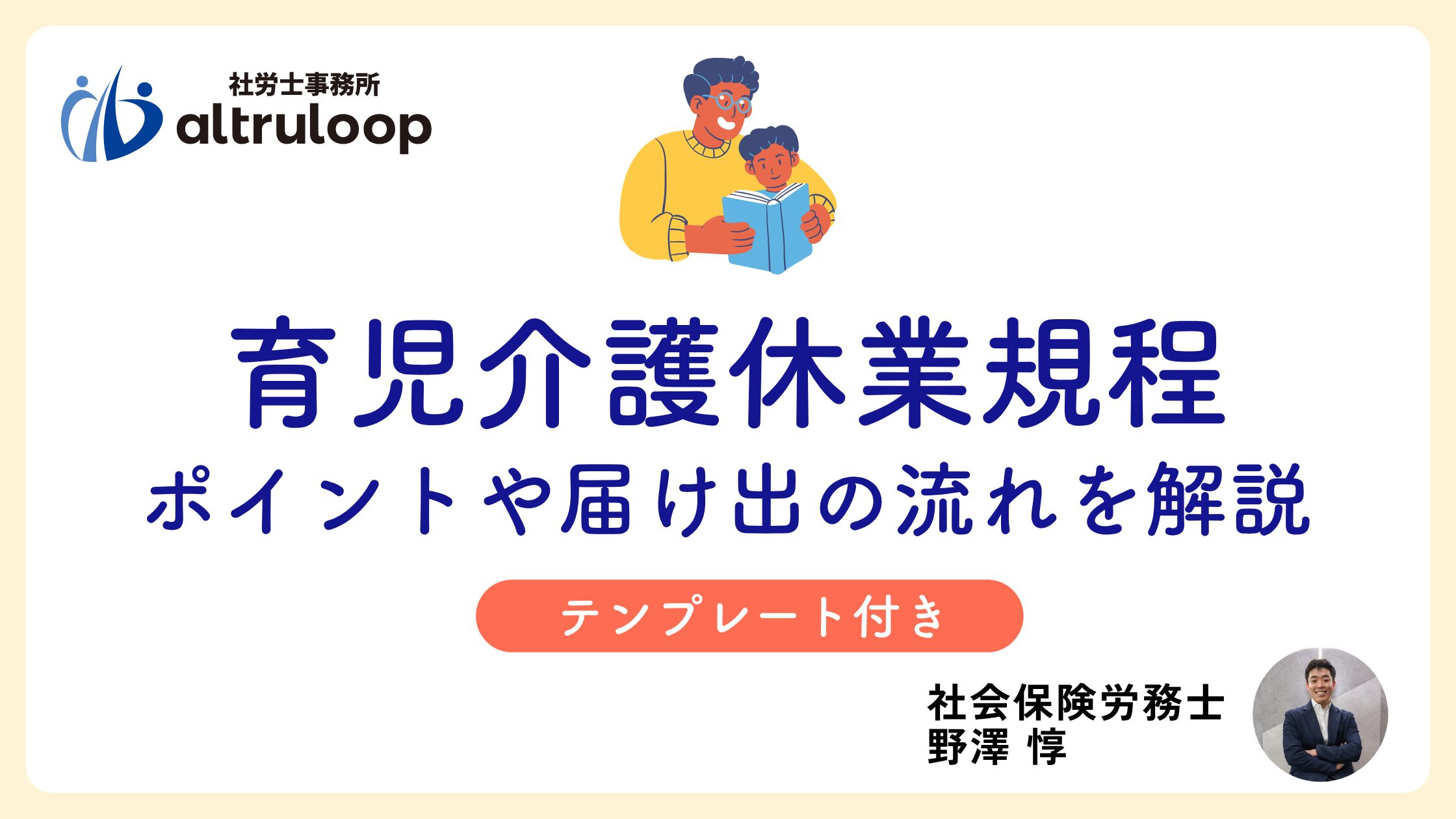 社労士事務所
altruloop

育児介護休業規程
ポイントや届け出の流れを解説

テンプレート付き

社会保険労務士
野澤 惇